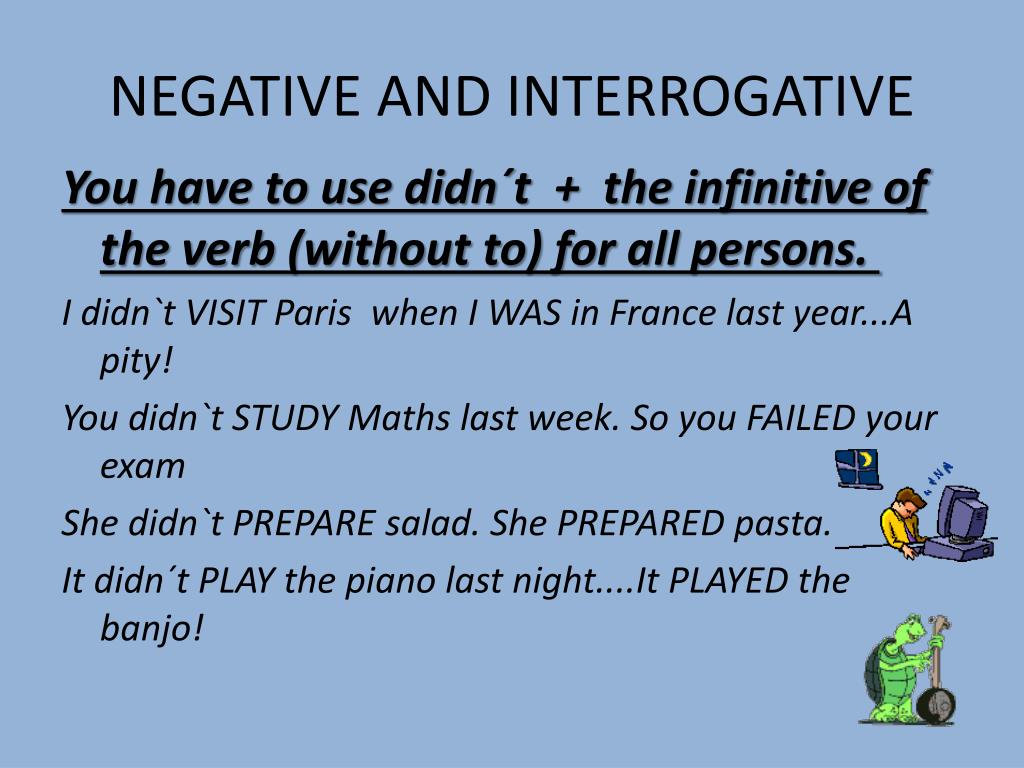 NEGATIVE AND INTERROGATIVE

You have to use didn´t + the infinitive of the verb (without to) for all persons.

I didn`t VISIT Paris when I WAS in France last year...A pity!

You didn`t STUDY Maths last week. So you FAILED your exam

She didn`t PREPARE salad. She PREPARED pasta.

It didn´t PLAY the piano last night....It PLAYED the banjo!